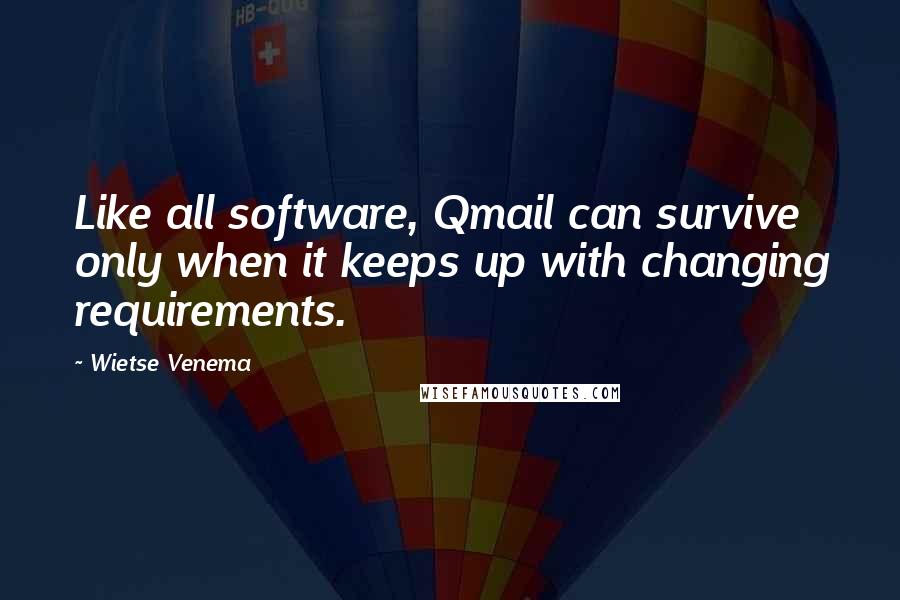 HB-QUG

Like all software, Qmail can survive only when it keeps up with changing requirements.

~ Wietse Venema

WISEFAMOUSQUOTES.COM